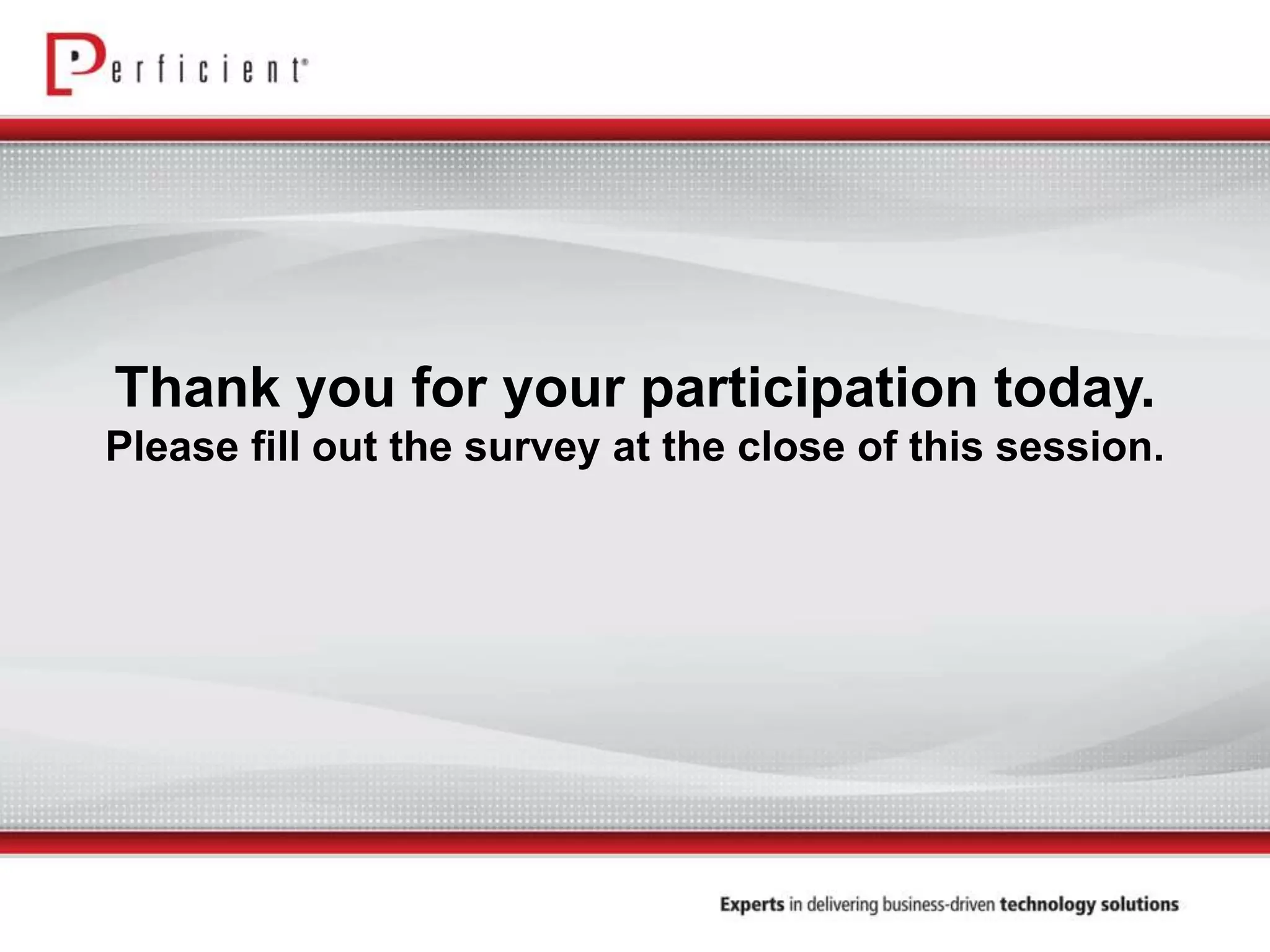 Perficient®

Thank you for your participation today.
Please fill out the survey at the close of this session.

Experts in delivering business-driven technology solutions